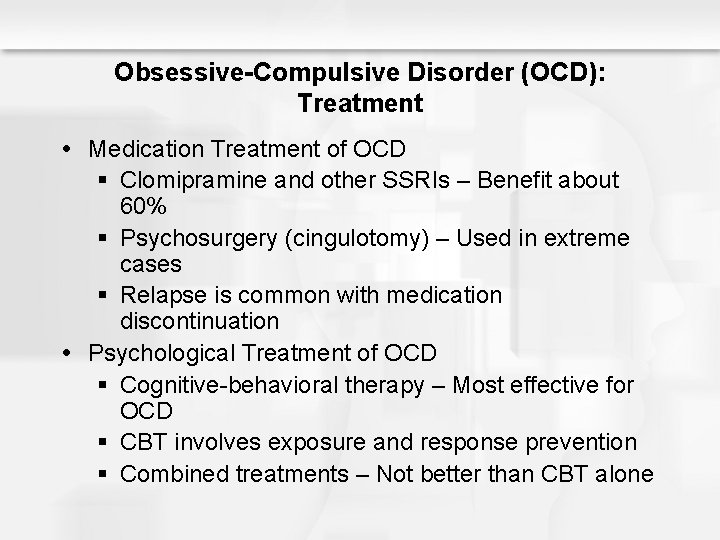 Obsessive-Compulsive Disorder (OCD): Treatment

• Medication Treatment of OCD
  ▪ Clomipramine and other SSRIs – Benefit about 60%
  ▪ Psychosurgery (cingulotomy) – Used in extreme cases
  ▪ Relapse is common with medication discontinuation
• Psychological Treatment of OCD
  ▪ Cognitive-behavioral therapy – Most effective for OCD
  ▪ CBT involves exposure and response prevention
  ▪ Combined treatments – Not better than CBT alone